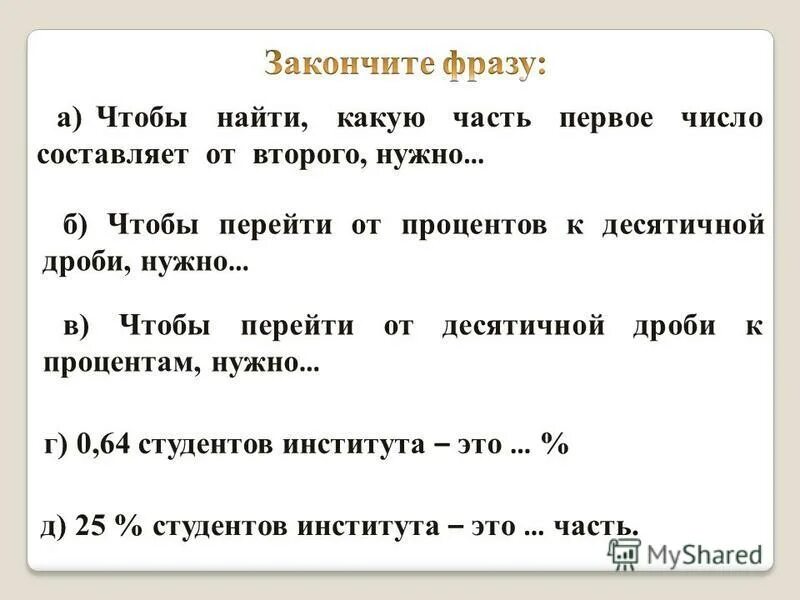 Закончите фразу:

а) Чтобы найти, какую часть первое число составляет от второго, нужно...

б) Чтобы перейти от процентов к десятичной дроби, нужно...

в) Чтобы перейти от десятичной дроби к процентам, нужно...

г) 0,64 студентов института – это ... %

д) 25 % студентов института – это ... часть.

MyShared